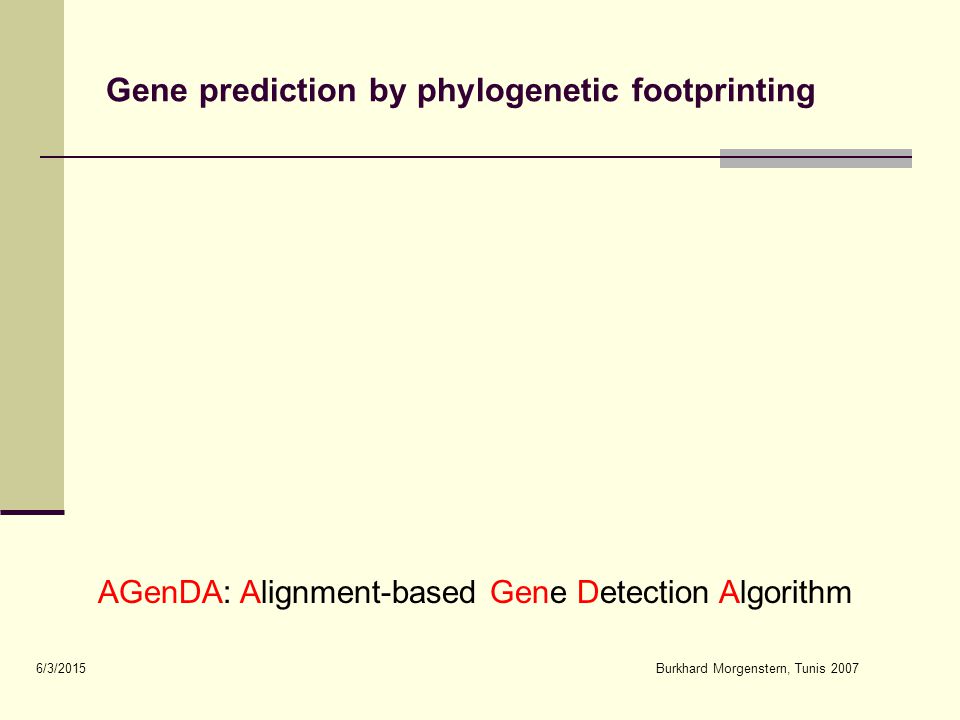 Gene prediction by phylogenetic footprinting

AGenDA: Alignment-based Gene Detection Algorithm

6/3/2015

Burkhard Morgenstern, Tunis 2007